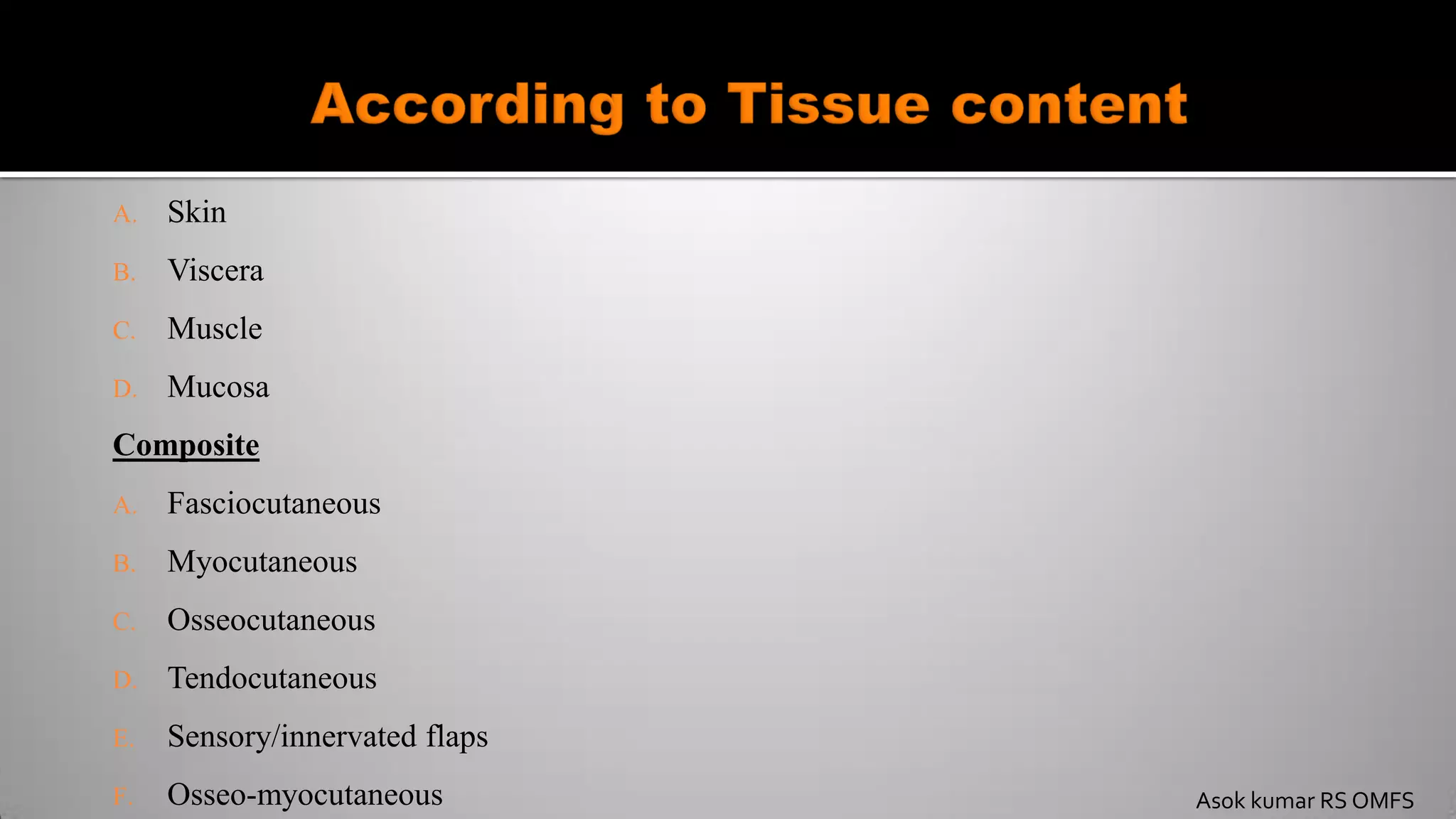 According to Tissue content

A. Skin
B. Viscera
C. Muscle
D. Mucosa

Composite

A. Fasciocutaneous
B. Myocutaneous
C. Osseocutaneous
D. Tendocutaneous
E. Sensory/innervated flaps
F. Osseo-myocutaneous

Asok kumar RS OMFS